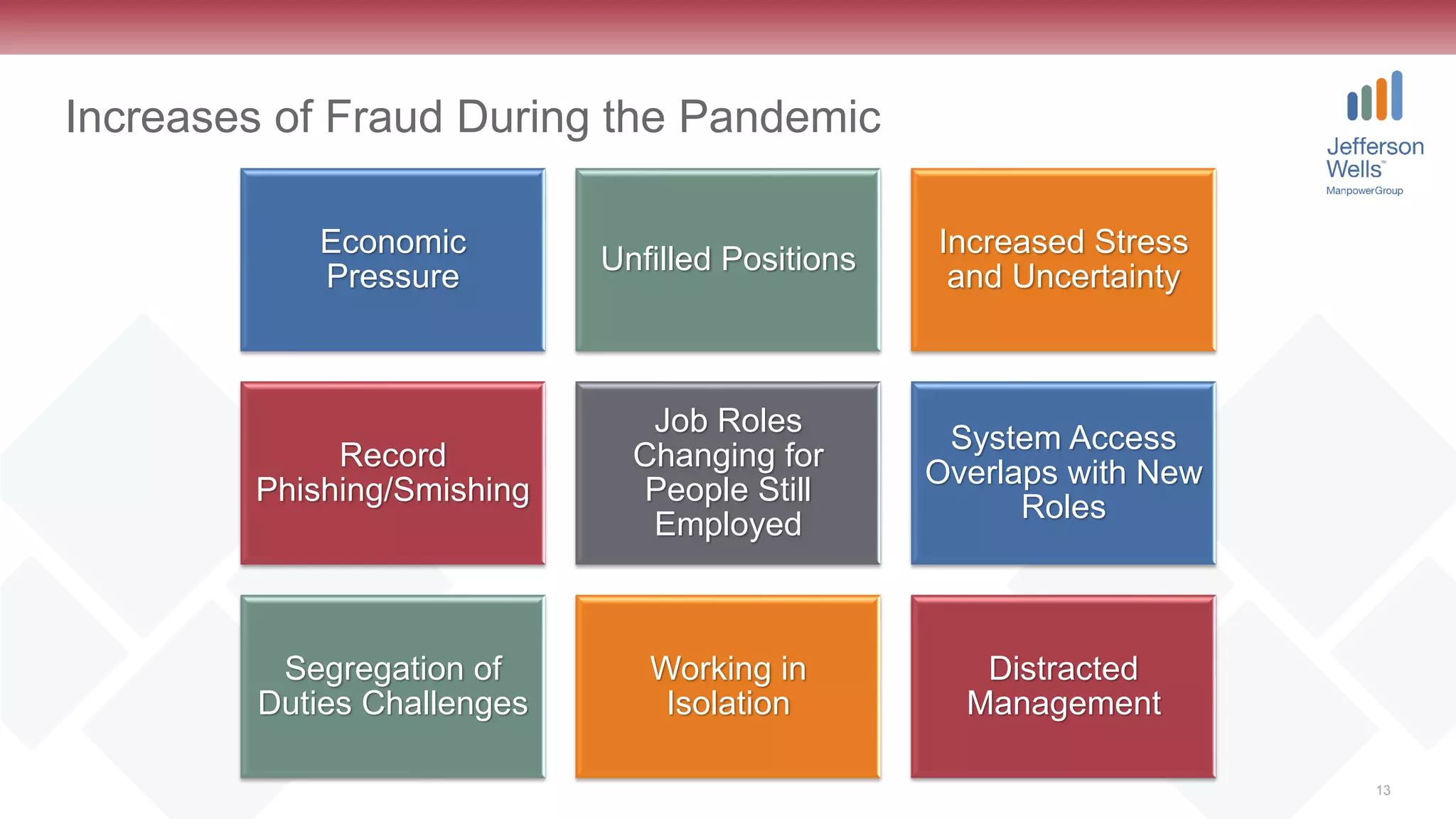 Increases of Fraud During the Pandemic

Jefferson Wells™
ManpowerGroup

Economic Pressure

Unfilled Positions

Increased Stress and Uncertainty

Record Phishing/Smishing

Job Roles Changing for People Still Employed

System Access Overlaps with New Roles

Segregation of Duties Challenges

Working in Isolation

Distracted Management

13